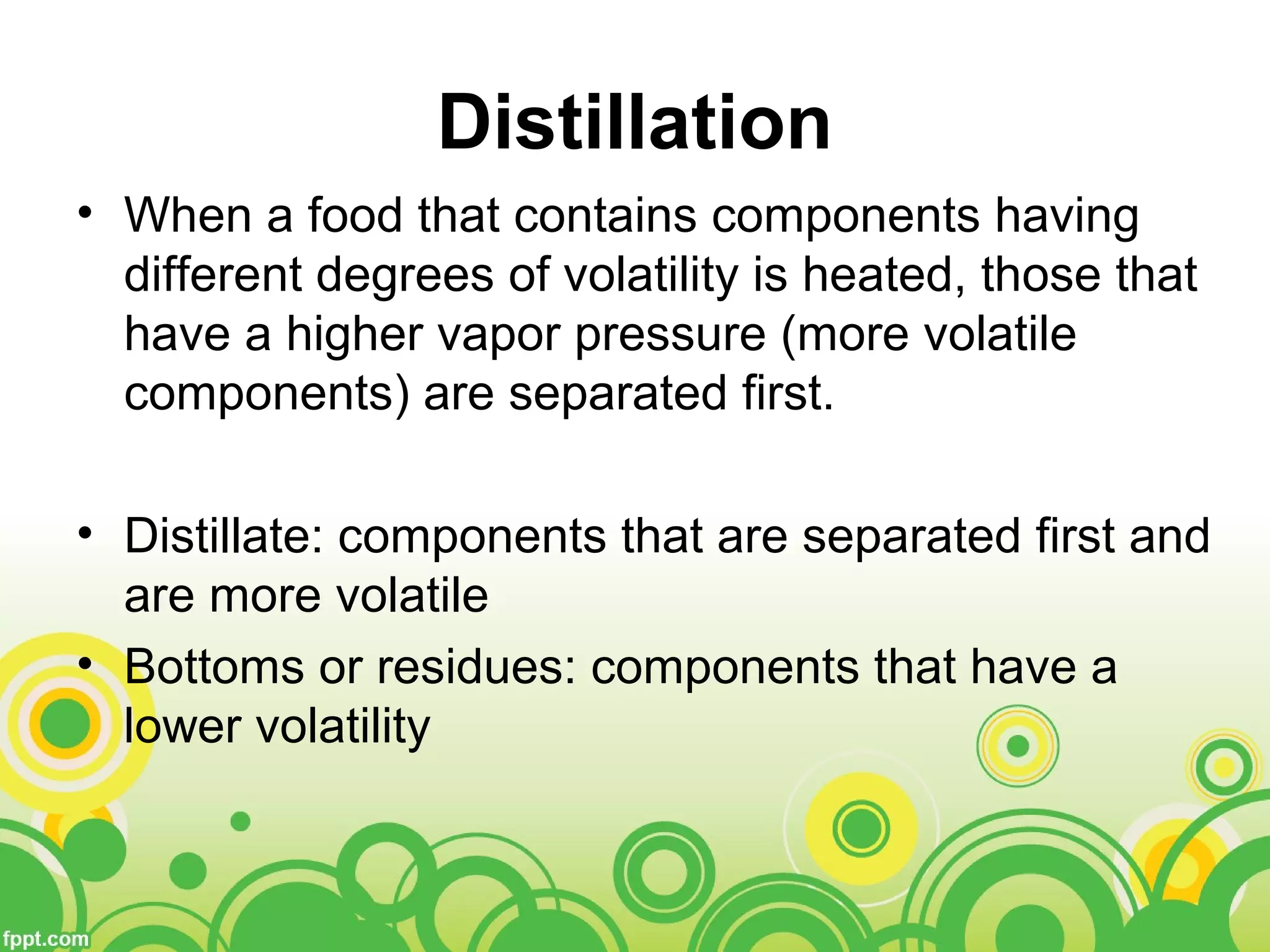 Distillation

• When a food that contains components having different degrees of volatility is heated, those that have a higher vapor pressure (more volatile components) are separated first.

• Distillate: components that are separated first and are more volatile
• Bottoms or residues: components that have a lower volatility

fppt.com